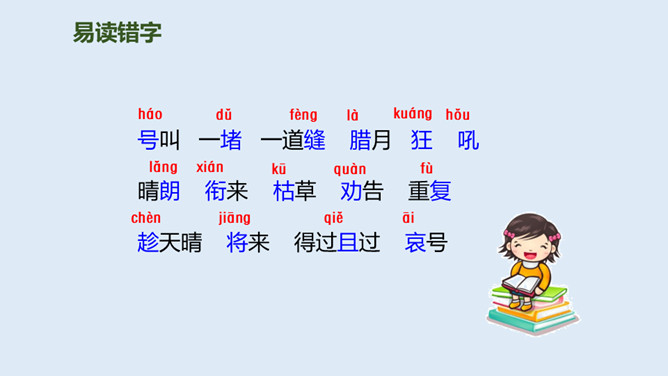 易读错字

háo dǔ fèng là kuáng hǒu
号叫 一堵 一道缝 腊月 狂 吼

lǎng xián kū quàn fù
晴朗 衔来 枯草 劝告 重复

chèn jiāng qiě āi
趁天晴 将来 得过且过 哀号